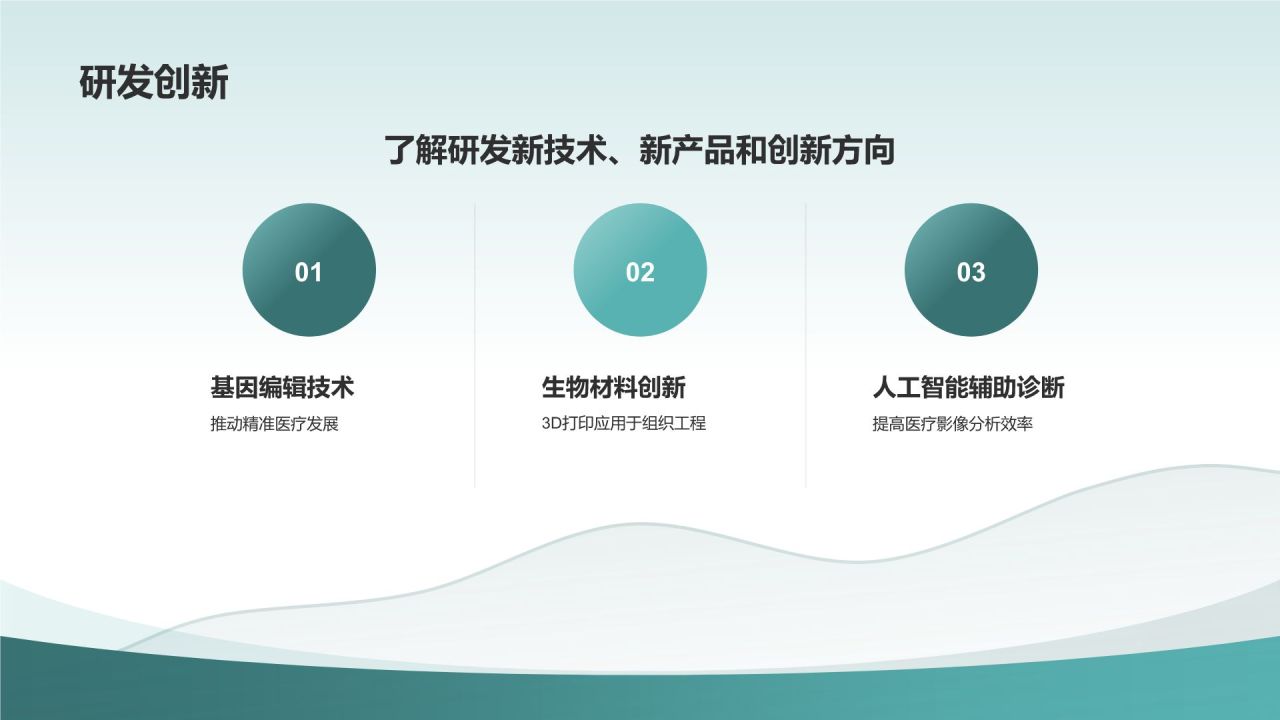 研发创新

了解研发新技术、新产品和创新方向

01

基因编辑技术

推动精准医疗发展

02

生物材料创新

3D打印应用于组织工程

03

人工智能辅助诊断

提高医疗影像分析效率